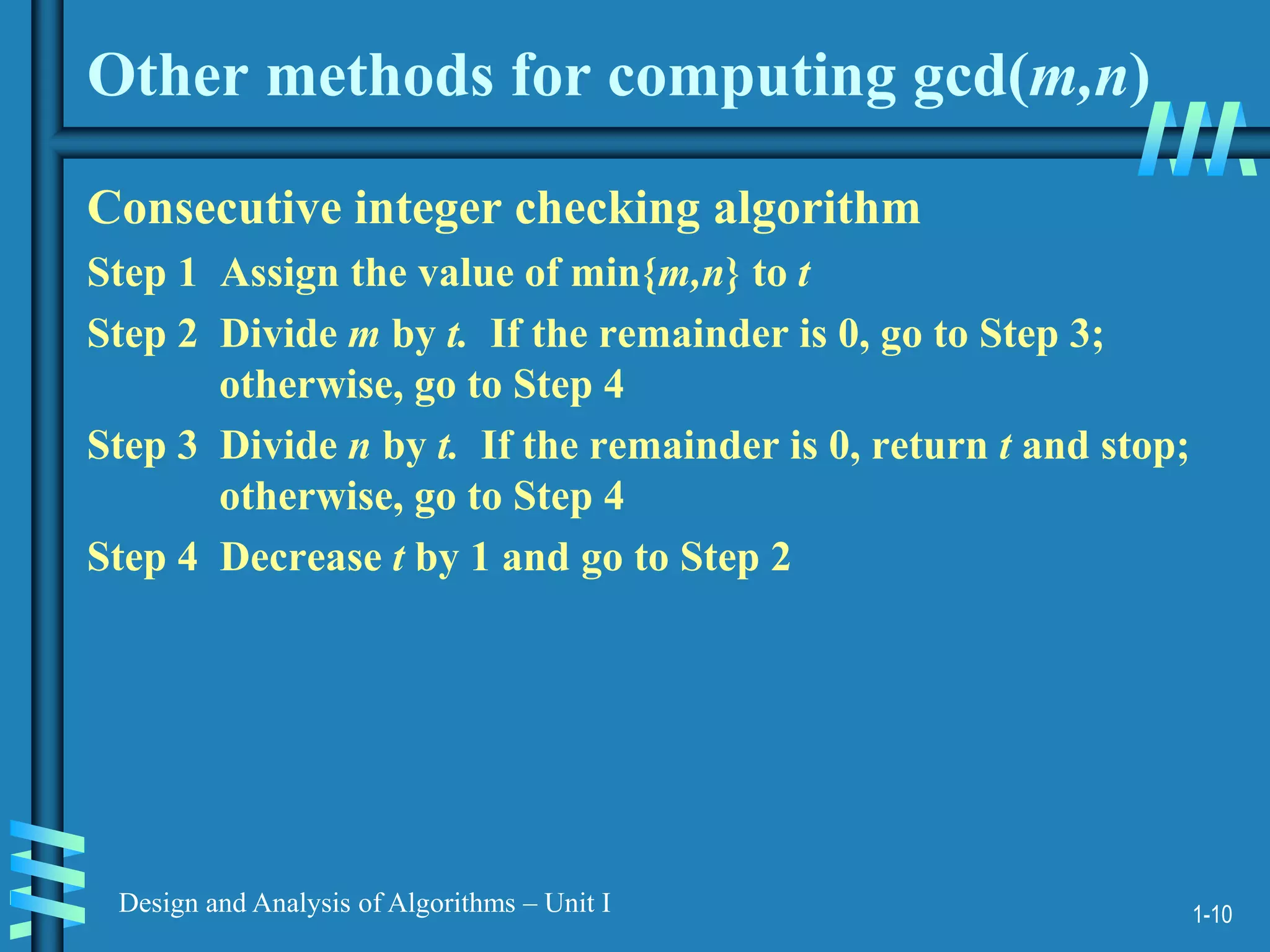 Other methods for computing gcd($m$,$n$)

Consecutive integer checking algorithm

Step 1 Assign the value of min{$m$,$n$} to $t$

Step 2 Divide $m$ by $t$. If the remainder is 0, go to Step 3; otherwise, go to Step 4

Step 3 Divide $n$ by $t$. If the remainder is 0, return $t$ and stop; otherwise, go to Step 4

Step 4 Decrease $t$ by 1 and go to Step 2

Design and Analysis of Algorithms – Unit I

1-10